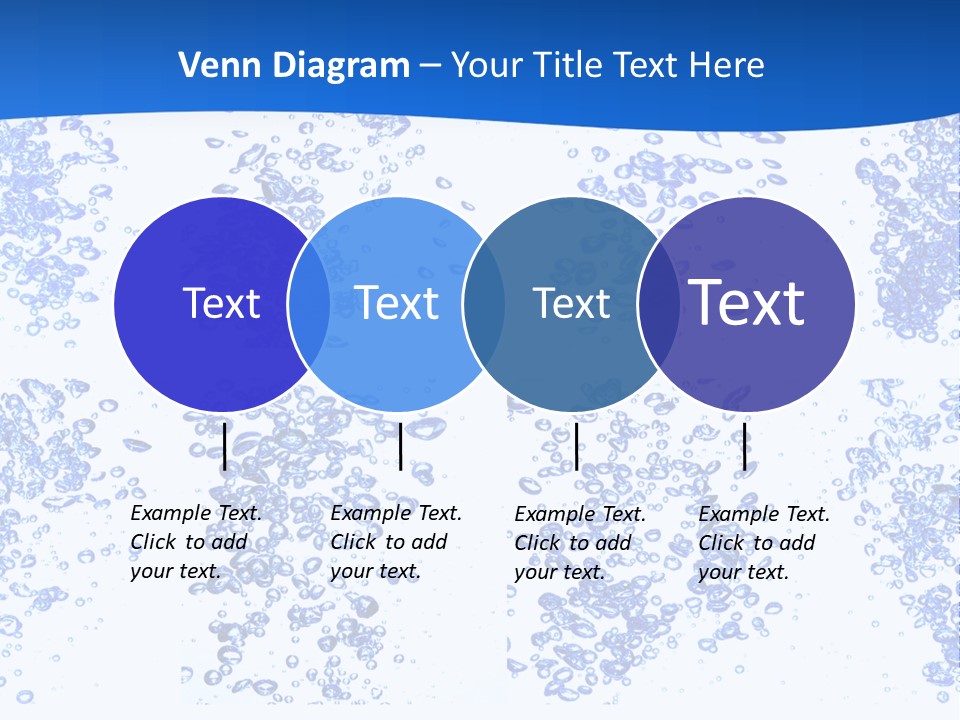 Venn Diagram – Your Title Text Here

Text

Text

Text

Text

Example Text. Click to add your text.

Example Text. Click to add your text.

Example Text. Click to add your text.

Example Text. Click to add your text.